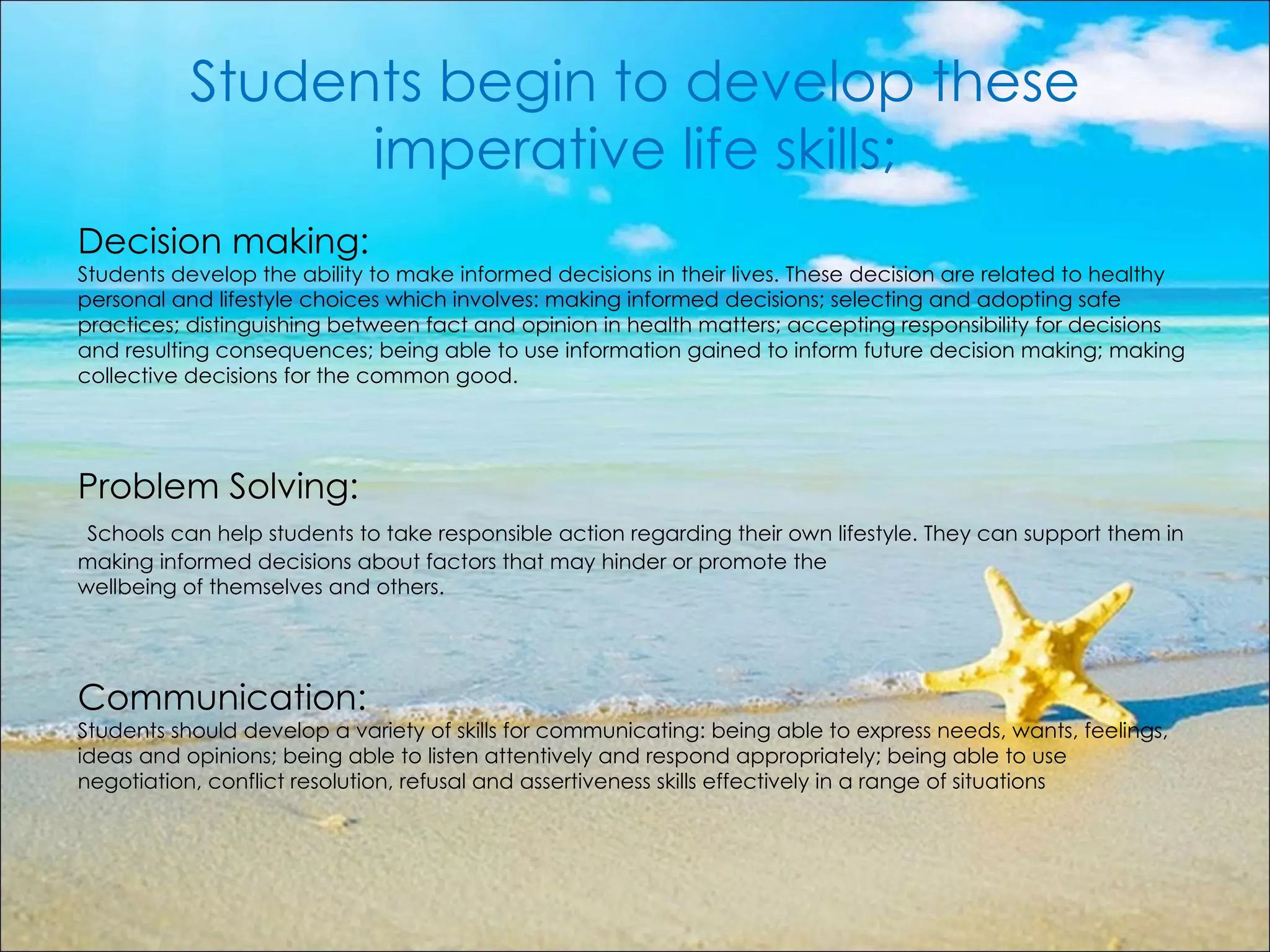 Students begin to develop these imperative life skills;

Decision making:
Students develop the ability to make informed decisions in their lives. These decision are related to healthy personal and lifestyle choices which involves: making informed decisions; selecting and adopting safe practices; distinguishing between fact and opinion in health matters; accepting responsibility for decisions and resulting consequences; being able to use information gained to inform future decision making; making collective decisions for the common good.

Problem Solving:

Schools can help students to take responsible action regarding their own lifestyle. They can support them in making informed decisions about factors that may hinder or promote the wellbeing of themselves and others.

Communication:
Students should develop a variety of skills for communicating: being able to express needs, wants, feelings, ideas and opinions; being able to listen attentively and respond appropriately; being able to use negotiation, conflict resolution, refusal and assertiveness skills effectively in a range of situations